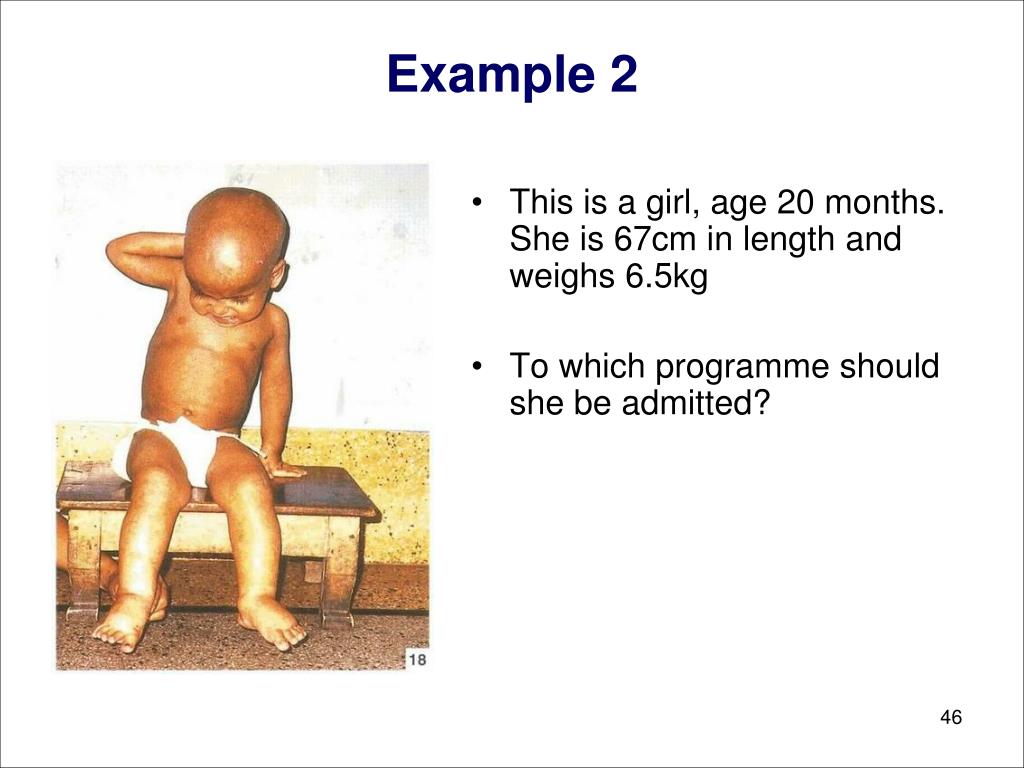 Example 2

18

• This is a girl, age 20 months. She is 67cm in length and weighs 6.5kg

• To which programme should she be admitted?

46